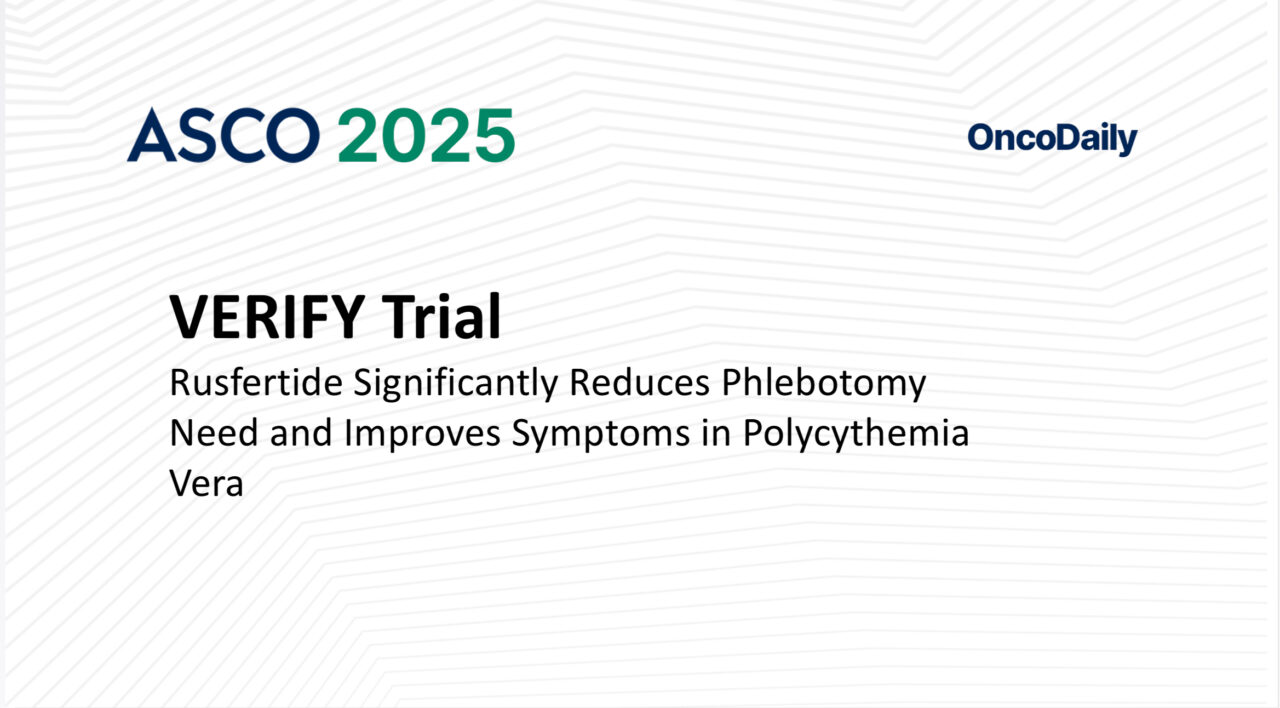 ASCO 2025

OncoDaily

VERIFY Trial

Rusfertide Significantly Reduces Phlebotomy Need and Improves Symptoms in Polycythemia Vera